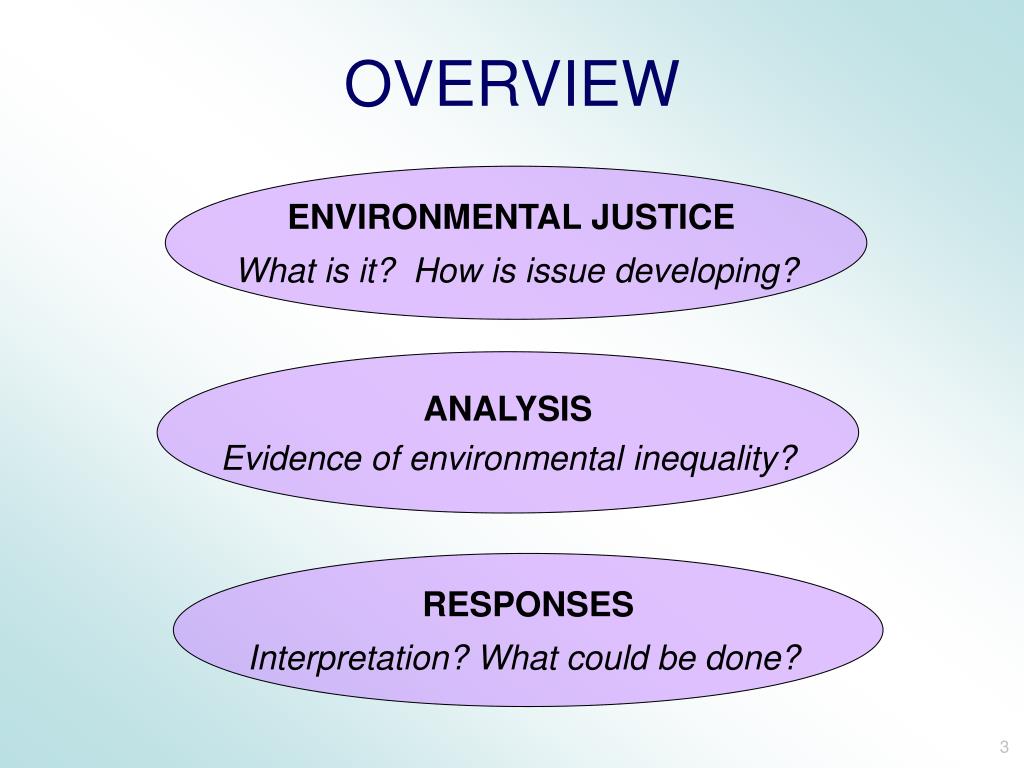 OVERVIEW

ENVIRONMENTAL JUSTICE

What is it?  How is issue developing?

ANALYSIS

Evidence of environmental inequality?

RESPONSES

Interpretation? What could be done?

3